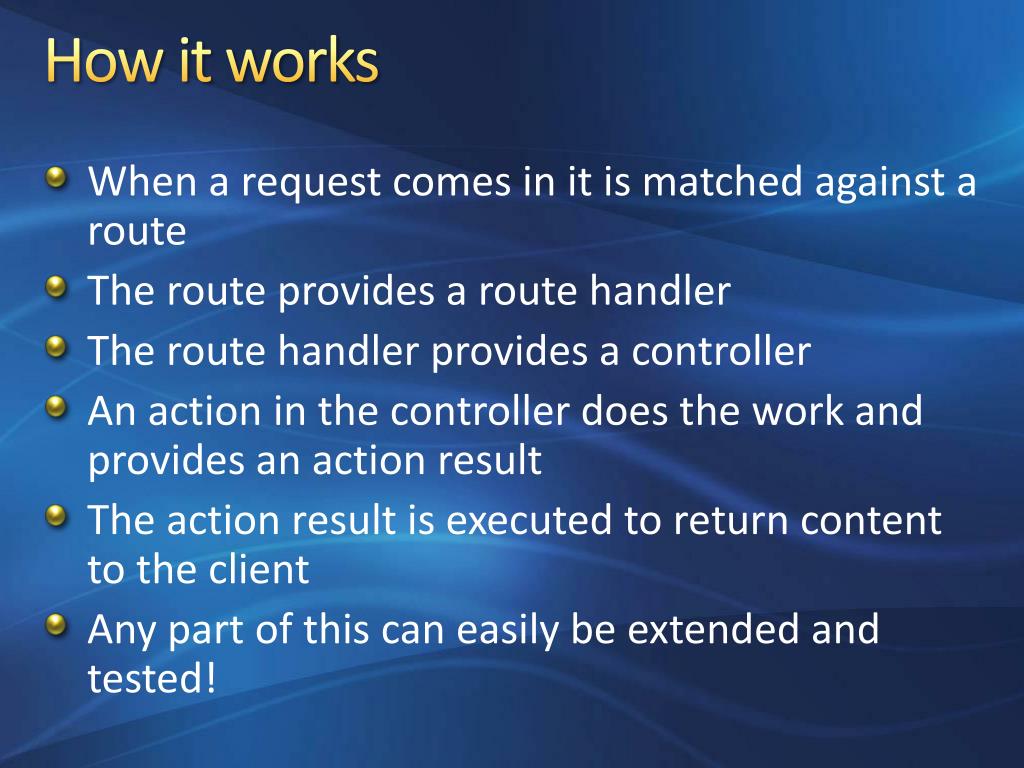 How it works

When a request comes in it is matched against a route

The route provides a route handler

The route handler provides a controller

An action in the controller does the work and provides an action result

The action result is executed to return content to the client

Any part of this can easily be extended and tested!